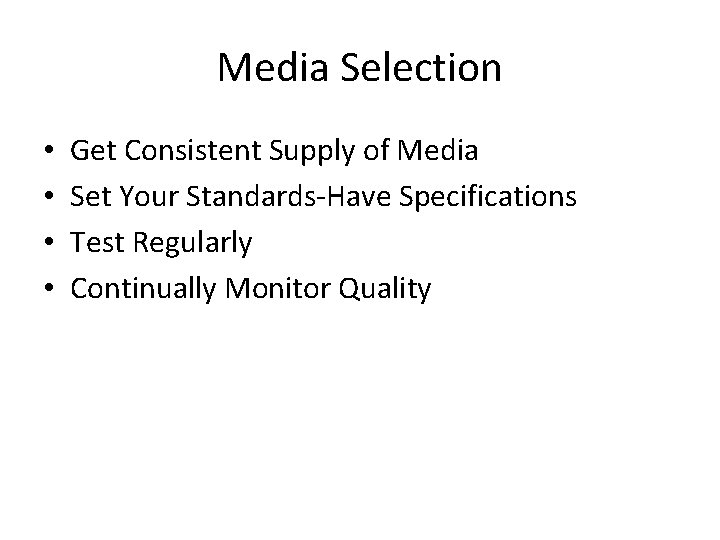 Media Selection

• Get Consistent Supply of Media
• Set Your Standards-Have Specifications
• Test Regularly
• Continually Monitor Quality